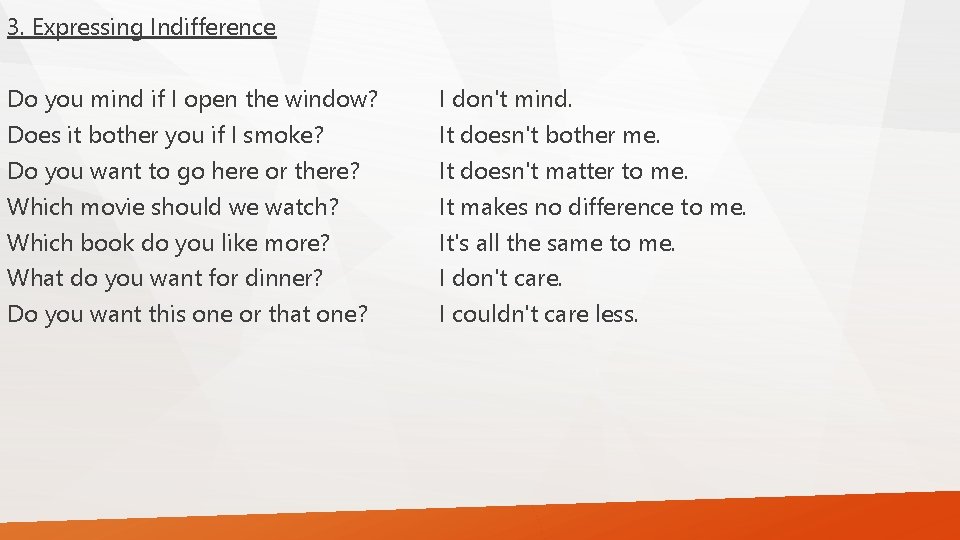 3. Expressing Indifference

Do you mind if I open the window?
Does it bother you if I smoke?
Do you want to go here or there?
Which movie should we watch?
Which book do you like more?
What do you want for dinner?
Do you want this one or that one?

I don't mind.
It doesn't bother me.
It doesn't matter to me.
It makes no difference to me.
It's all the same to me.
I don't care.
I couldn't care less.